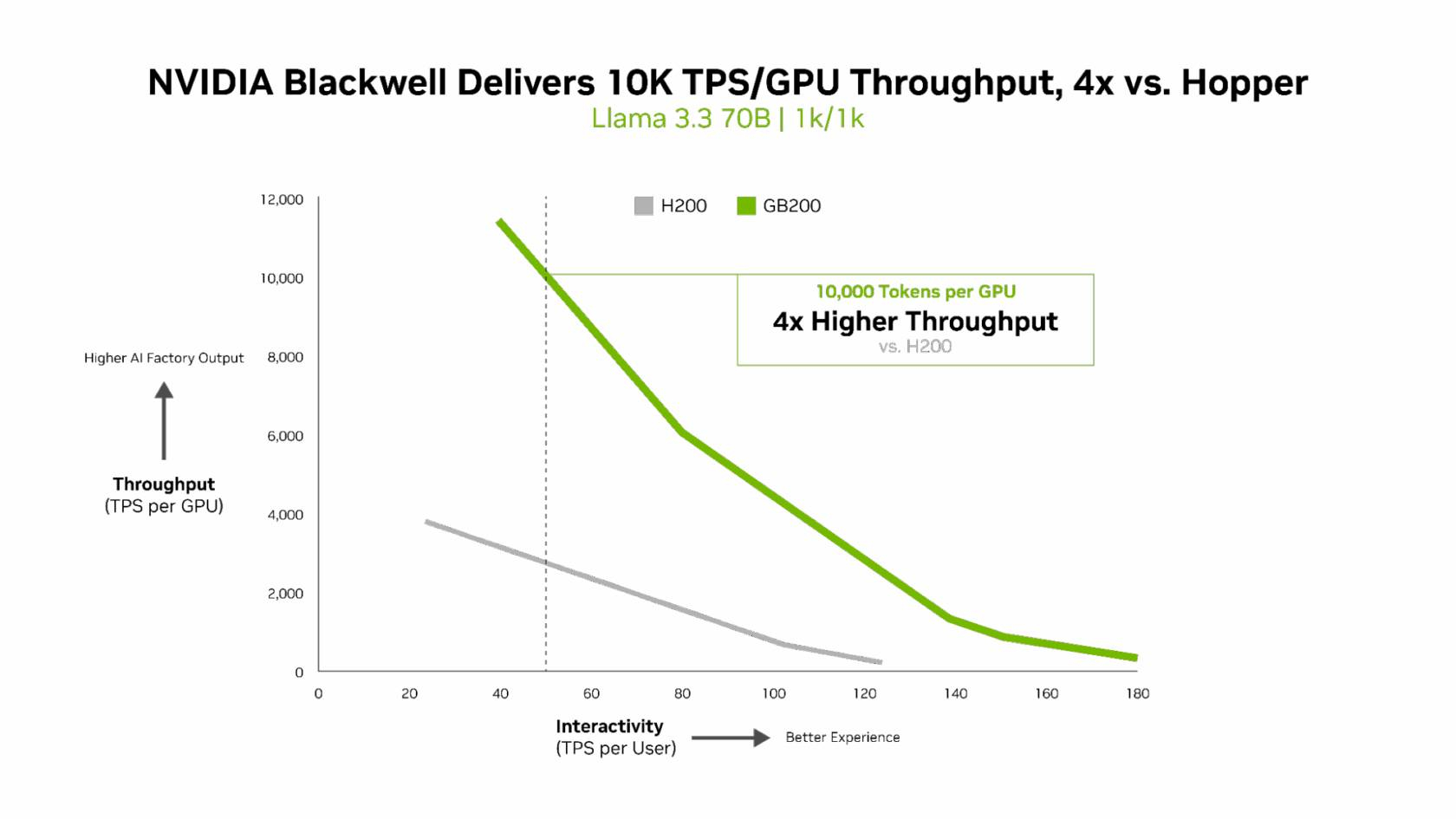 NVIDIA Blackwell Delivers 10K TPS/GPU Throughput, 4x vs. Hopper
Llama 3.3 70B | 1k/1k

H200 GB200

10,000 Tokens per GPU
4x Higher Throughput
vs. H200

Higher AI Factory Output

Throughput
(TPS per GPU)

12,000
10,000
8,000
6,000
4,000
2,000
0

0 20 40 60 80 100 120 140 160 180

Interactivity
(TPS per User)

Better Experience